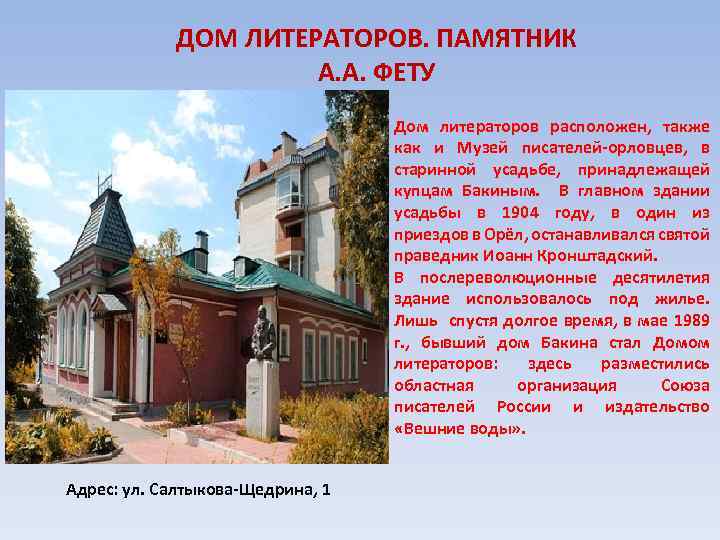 ДОМ ЛИТЕРАТОРОВ. ПАМЯТНИК
А.А. ФЕТУ

Дом литераторов расположен, также как и Музей писателей-орловцев, в старинной усадьбе, принадлежащей купцам Бакиным. В главном здании усадьбы в 1904 году, в один из приездов в Орёл, останавливался святой праведник Иоанн Кронштадский.
В послереволюционные десятилетия здание использовалось под жилье. Лишь спустя долгое время, в мае 1989 г., бывший дом Бакина стал Домом литераторов: здесь разместились областная организация Союза писателей России и издательство «Вешние воды».

Адрес: ул. Салтыкова-Щедрина, 1